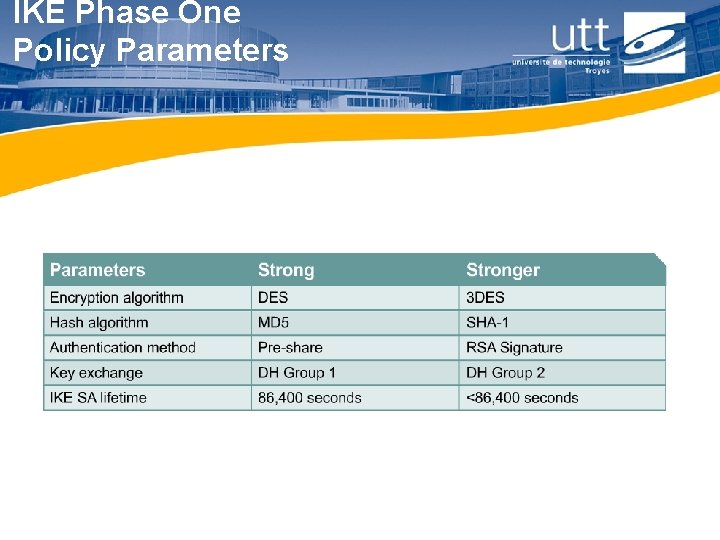 IKE Phase One
Policy Parameters

utt
université de technologie
Troyes

| Parameters | Strong | Stronger |
|---|---|---|
| Encryption algorithm | DES | 3DES |
| Hash algorithm | MD5 | SHA-1 |
| Authentication method | Pre-share | RSA Signature |
| Key exchange | DH Group 1 | DH Group 2 |
| IKE SA lifetime | 86,400 seconds | <86,400 seconds |